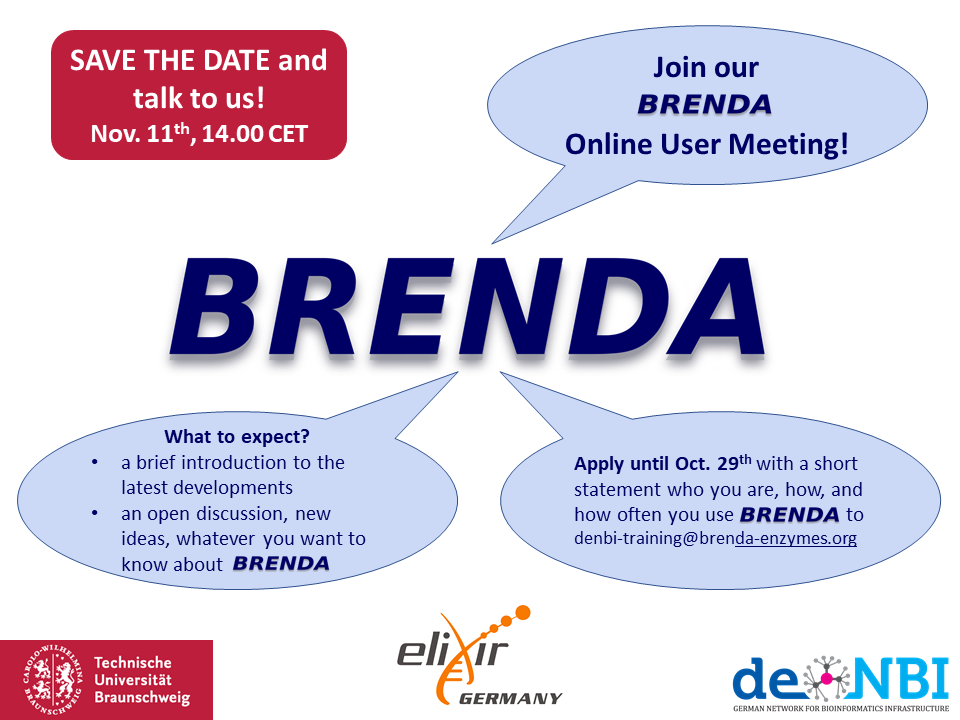 SAVE THE DATE and talk to us!
Nov. 11$^{th}$, 14.00 CET

Join our BRENDA Online User Meeting!

BRENDA

What to expect?
• a brief introduction to the latest developments
• an open discussion, new ideas, whatever you want to know about BRENDA

Apply until Oct. 29$^{th}$ with a short statement who you are, how, and how often you use BRENDA to denbi-training@brenda-enzymes.org

CAROLO-WILHELMINA BRAUNSCHWEIG
Technische Universität Braunschweig

elixir
GERMANY

de.NBI
GERMAN NETWORK FOR BIOINFORMATICS INFRASTRUCTURE